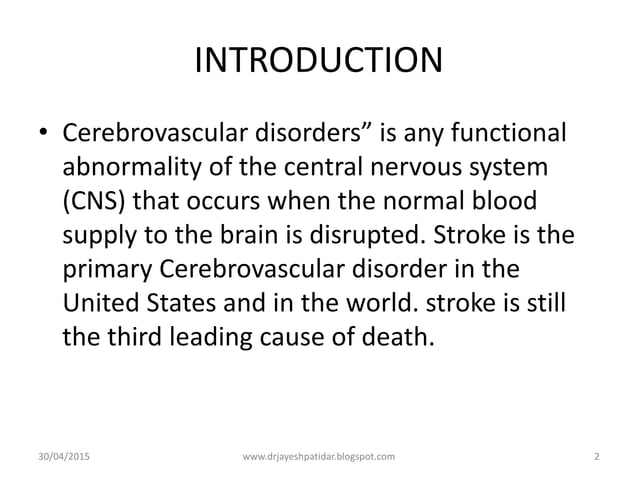 INTRODUCTION

• Cerebrovascular disorders” is any functional abnormality of the central nervous system (CNS) that occurs when the normal blood supply to the brain is disrupted. Stroke is the primary Cerebrovascular disorder in the United States and in the world. stroke is still the third leading cause of death.

30/04/2015 www.drjayeshpatidar.blogspot.com 2